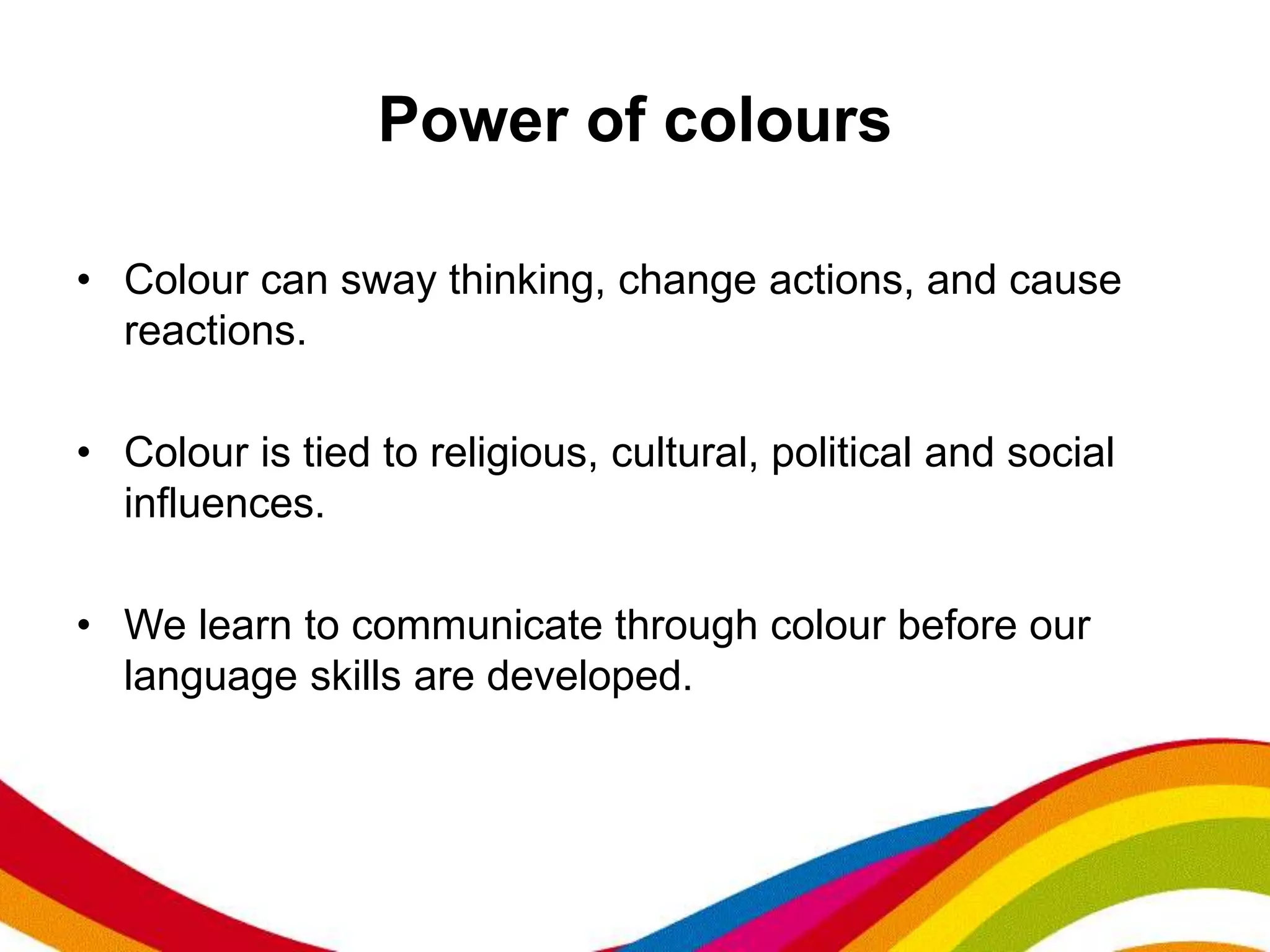 Power of colours

• Colour can sway thinking, change actions, and cause reactions.

• Colour is tied to religious, cultural, political and social influences.

• We learn to communicate through colour before our language skills are developed.